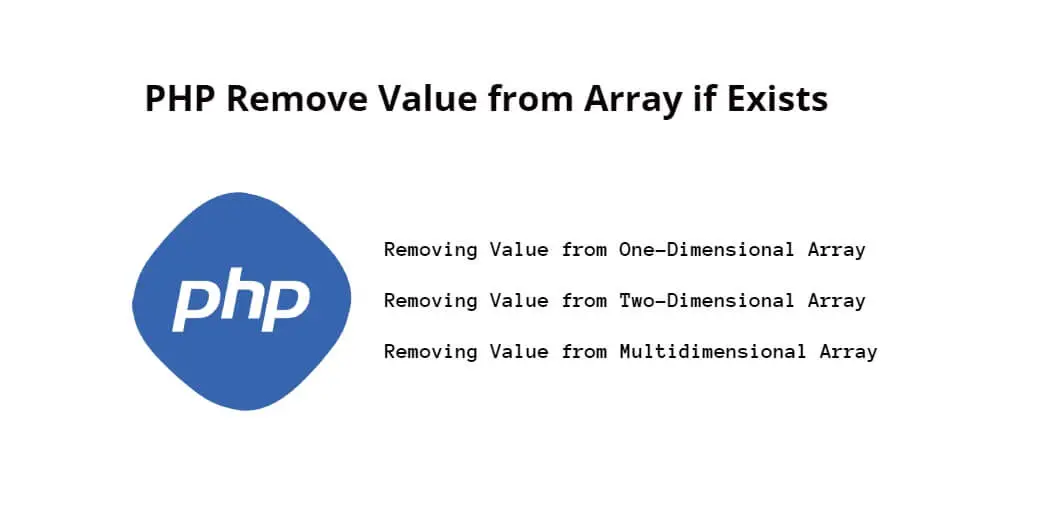 PHP Remove Value from Array if Exists

php

Removing Value from One-Dimensional Array

Removing Value from Two-Dimensional Array

Removing Value from Multidimensional Array